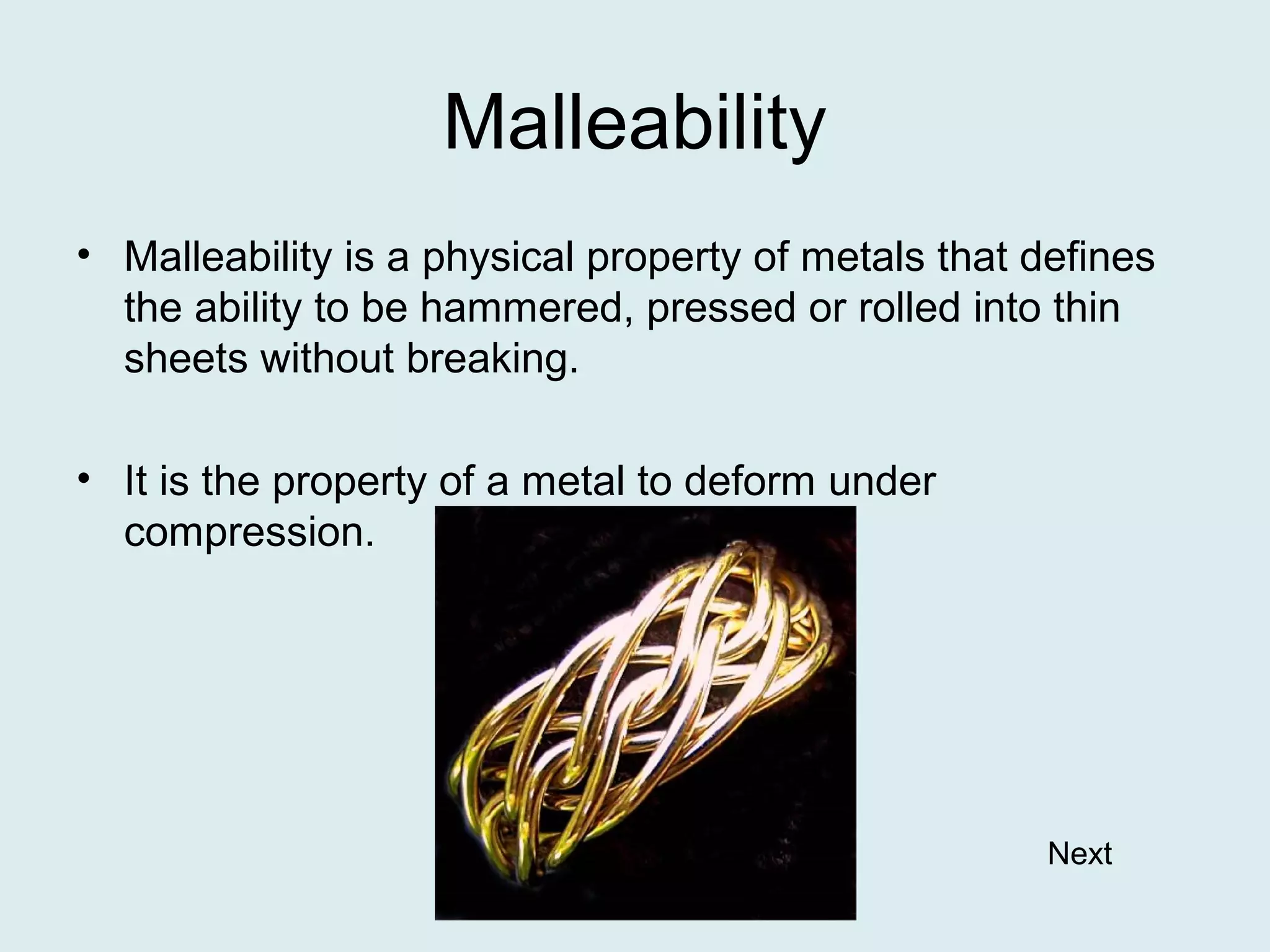 Malleability

• Malleability is a physical property of metals that defines the ability to be hammered, pressed or rolled into thin sheets without breaking.

• It is the property of a metal to deform under compression.

Next